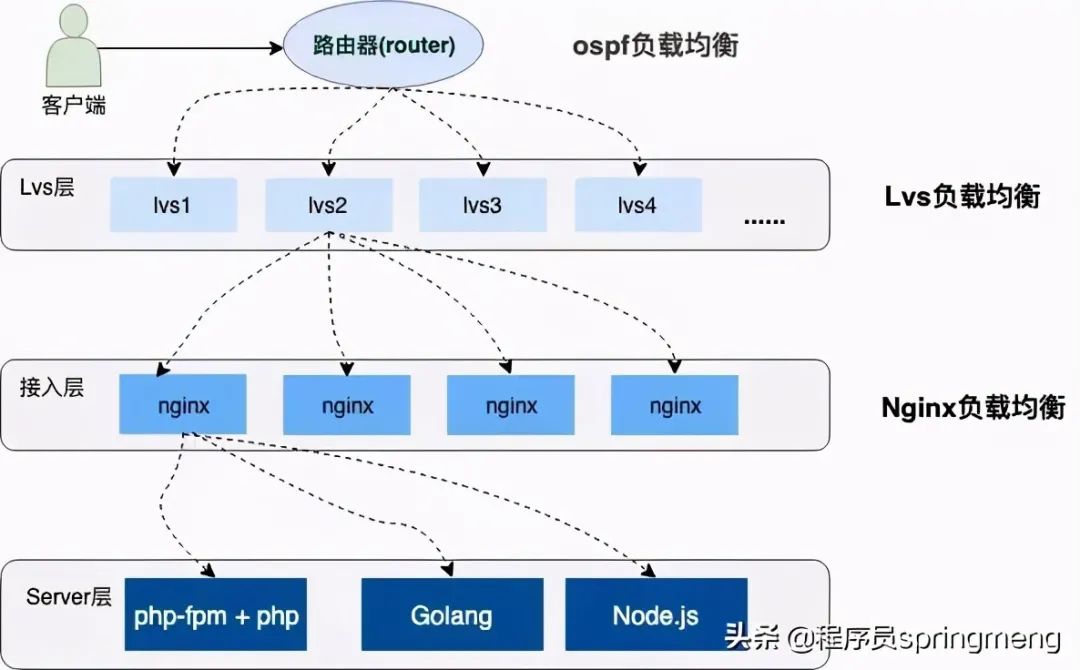 客户端

路由器(router)

ospf负载均衡

Lvs层

lvs1

lvs2

lvs3

lvs4

......

Lvs负载均衡

接入层

nginx

nginx

nginx

nginx

Nginx负载均衡

Server层

php-fpm + php

Golang

Node.js

头条 @程序员springmeng